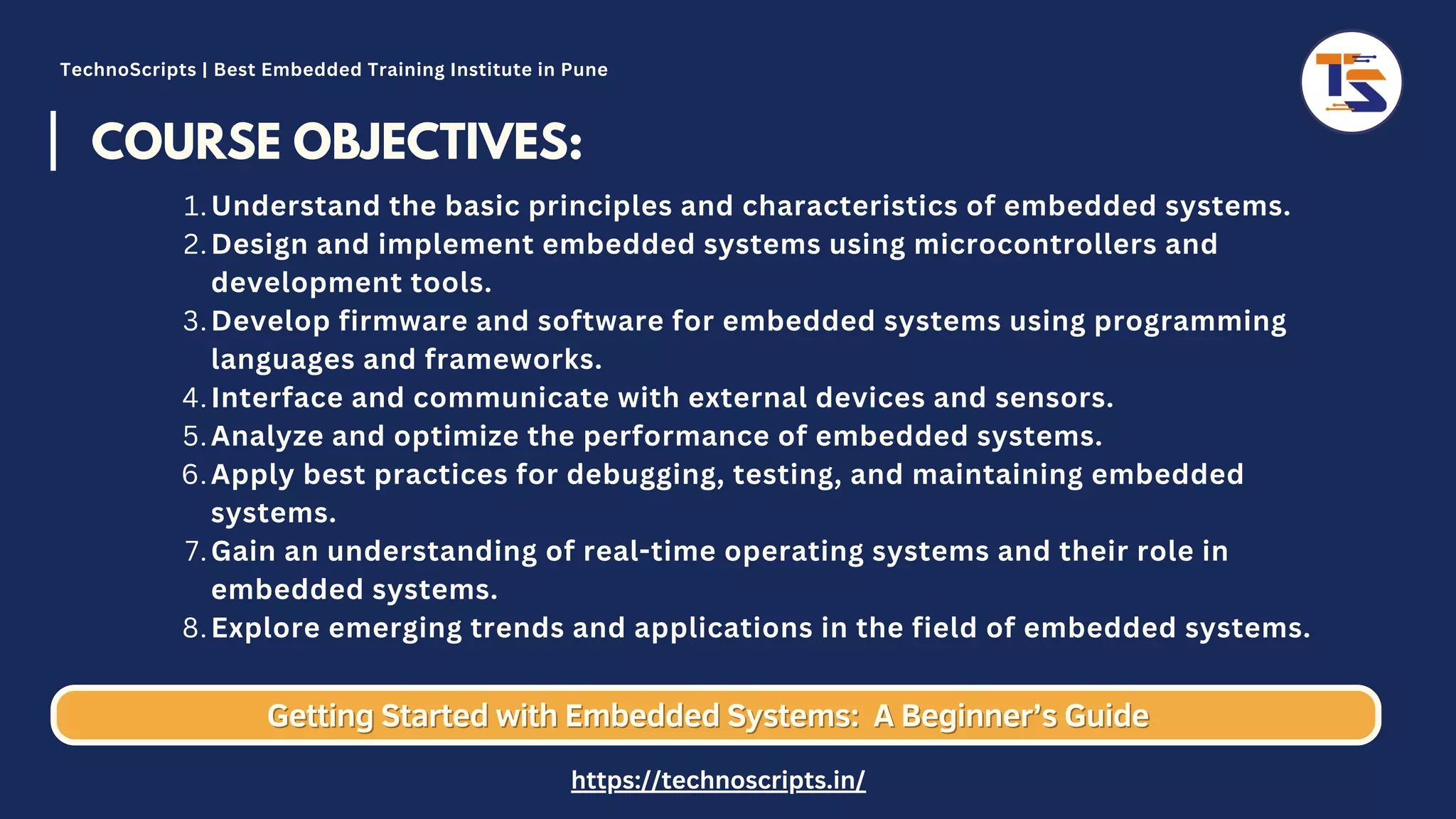 TechnoScripts | Best Embedded Training Institute in Pune

TS

COURSE OBJECTIVES:

1. Understand the basic principles and characteristics of embedded systems.
2. Design and implement embedded systems using microcontrollers and development tools.
3. Develop firmware and software for embedded systems using programming languages and frameworks.
4. Interface and communicate with external devices and sensors.
5. Analyze and optimize the performance of embedded systems.
6. Apply best practices for debugging, testing, and maintaining embedded systems.
7. Gain an understanding of real-time operating systems and their role in embedded systems.
8. Explore emerging trends and applications in the field of embedded systems.

Getting Started with Embedded Systems: A Beginner's Guide

https://technoscripts.in/